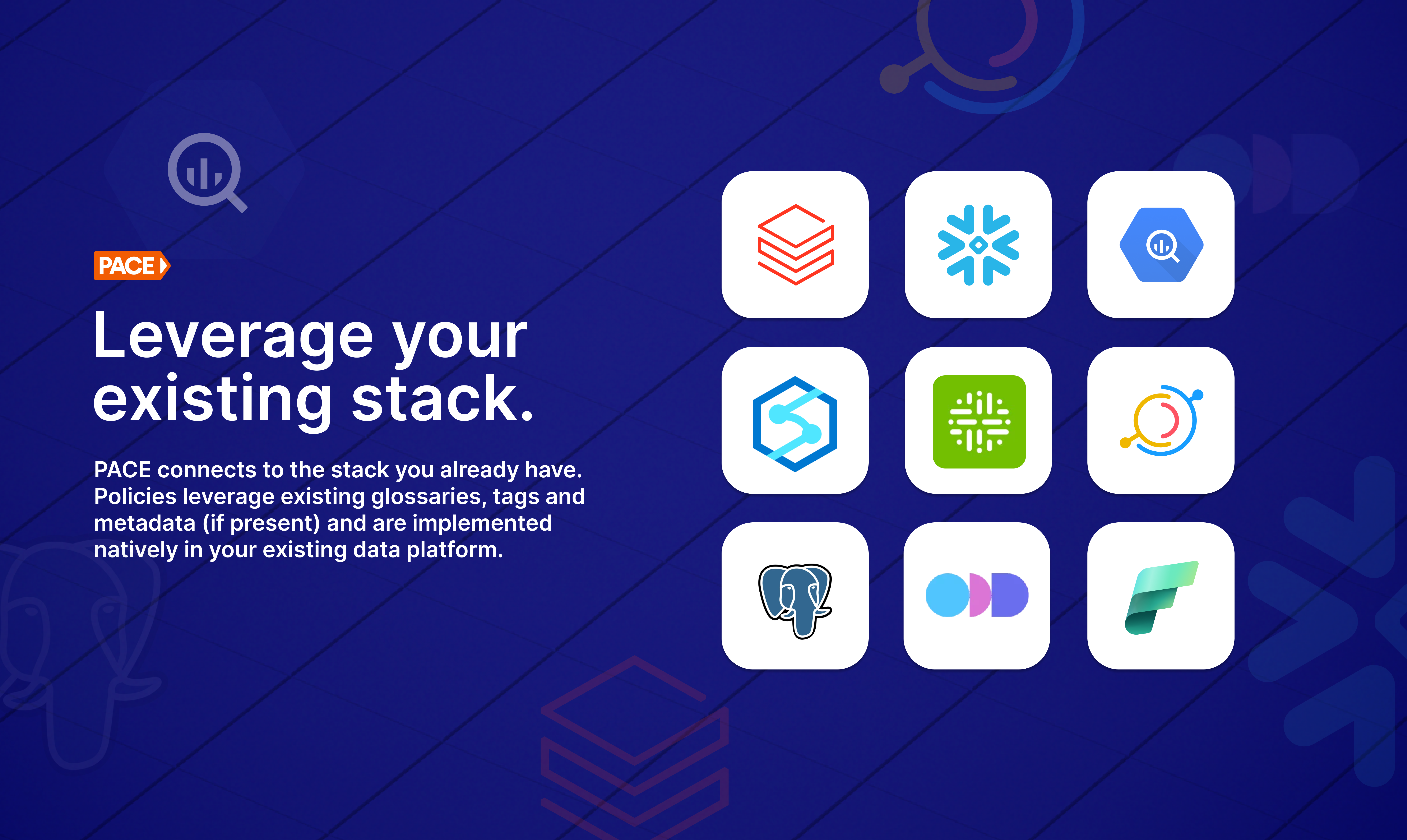 PACE

Leverage your existing stack.

PACE connects to the stack you already have. Policies leverage existing glossaries, tags and metadata (if present) and are implemented natively in your existing data platform.